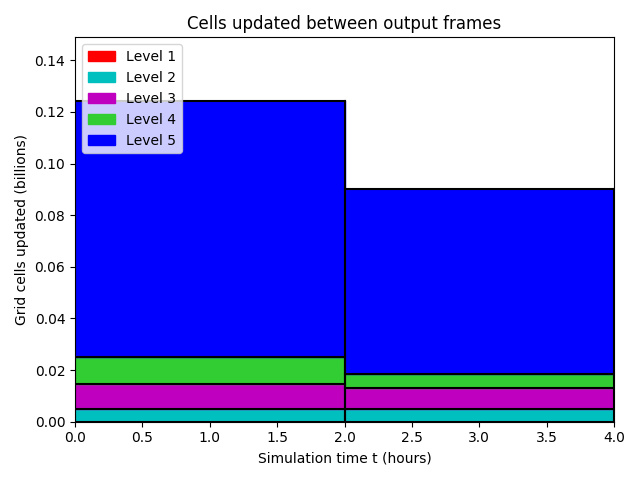 Cells updated between output frames

Level 1
Level 2
Level 3
Level 4
Level 5

Grid cells updated (billions)

0.14
0.12
0.10
0.08
0.06
0.04
0.02
0.00

0.0
0.5
1.0
1.5
2.0
2.5
3.0
3.5
4.0

Simulation time t (hours)